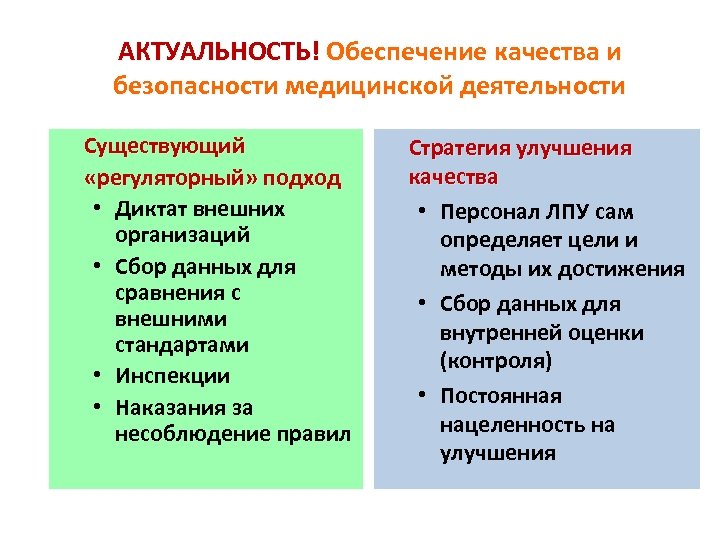 АКТУАЛЬНОСТЬ! Обеспечение качества и безопасности медицинской деятельности

Существующий «регуляторный» подход
• Диктат внешних организаций
• Сбор данных для сравнения с внешними стандартами
• Инспекции
• Наказания за несоблюдение правил

Стратегия улучшения качества
• Персонал ЛПУ сам определяет цели и методы их достижения
• Сбор данных для внутренней оценки (контроля)
• Постоянная нацеленность на улучшения